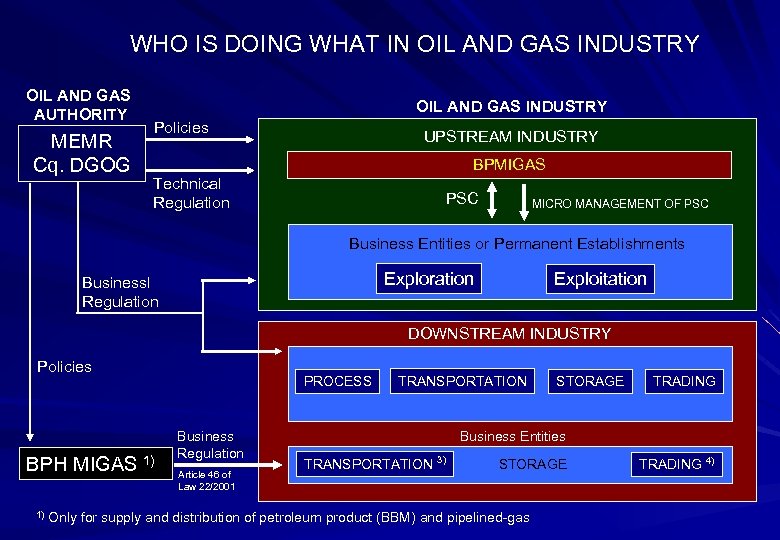 WHO IS DOING WHAT IN OIL AND GAS INDUSTRY

OIL AND GAS AUTHORITY

MEMR
Cq. DGOG

Policies

Technical Regulation

Businessl Regulation

Policies

BPH MIGAS $^{1)}$

Business Regulation
Article 46 of Law 22/2001

OIL AND GAS INDUSTRY

UPSTREAM INDUSTRY

BPMIGAS

PSC

MICRO MANAGEMENT OF PSC

Business Entities or Permanent Establishments

Exploration

Exploitation

DOWNSTREAM INDUSTRY

PROCESS

TRANSPORTATION

STORAGE

TRADING

Business Entities

TRANSPORTATION $^{3)}$

STORAGE

TRADING $^{4)}$

$^{1)}$ Only for supply and distribution of petroleum product (BBM) and pipelined-gas